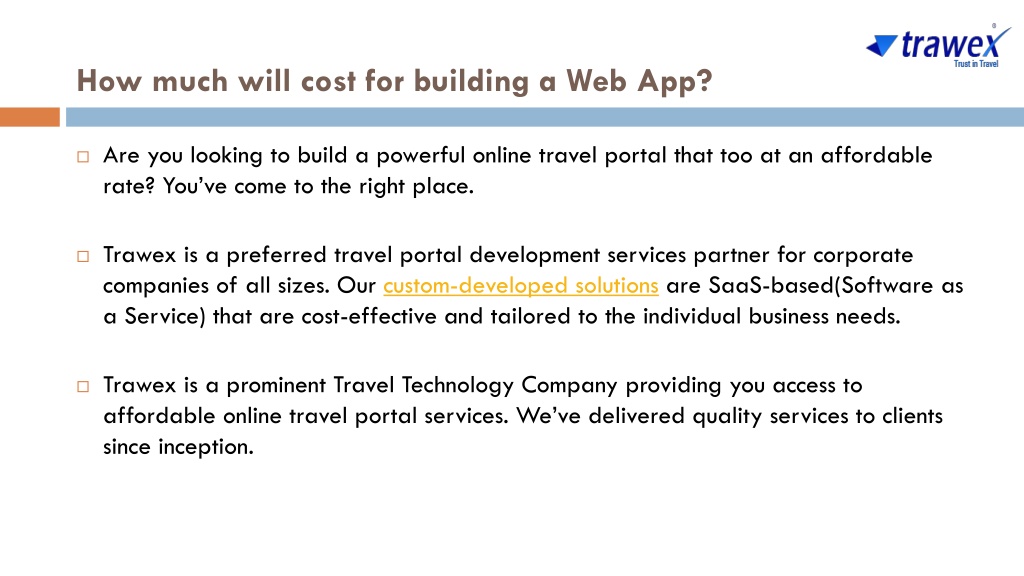 trawex
Trust in Travel

How much will cost for building a Web App?

Are you looking to build a powerful online travel portal that too at an affordable rate? You've come to the right place.

Trawex is a preferred travel portal development services partner for corporate companies of all sizes. Our custom-developed solutions are SaaS-based(Software as a Service) that are cost-effective and tailored to the individual business needs.

Trawex is a prominent Travel Technology Company providing you access to affordable online travel portal services. We've delivered quality services to clients since inception.